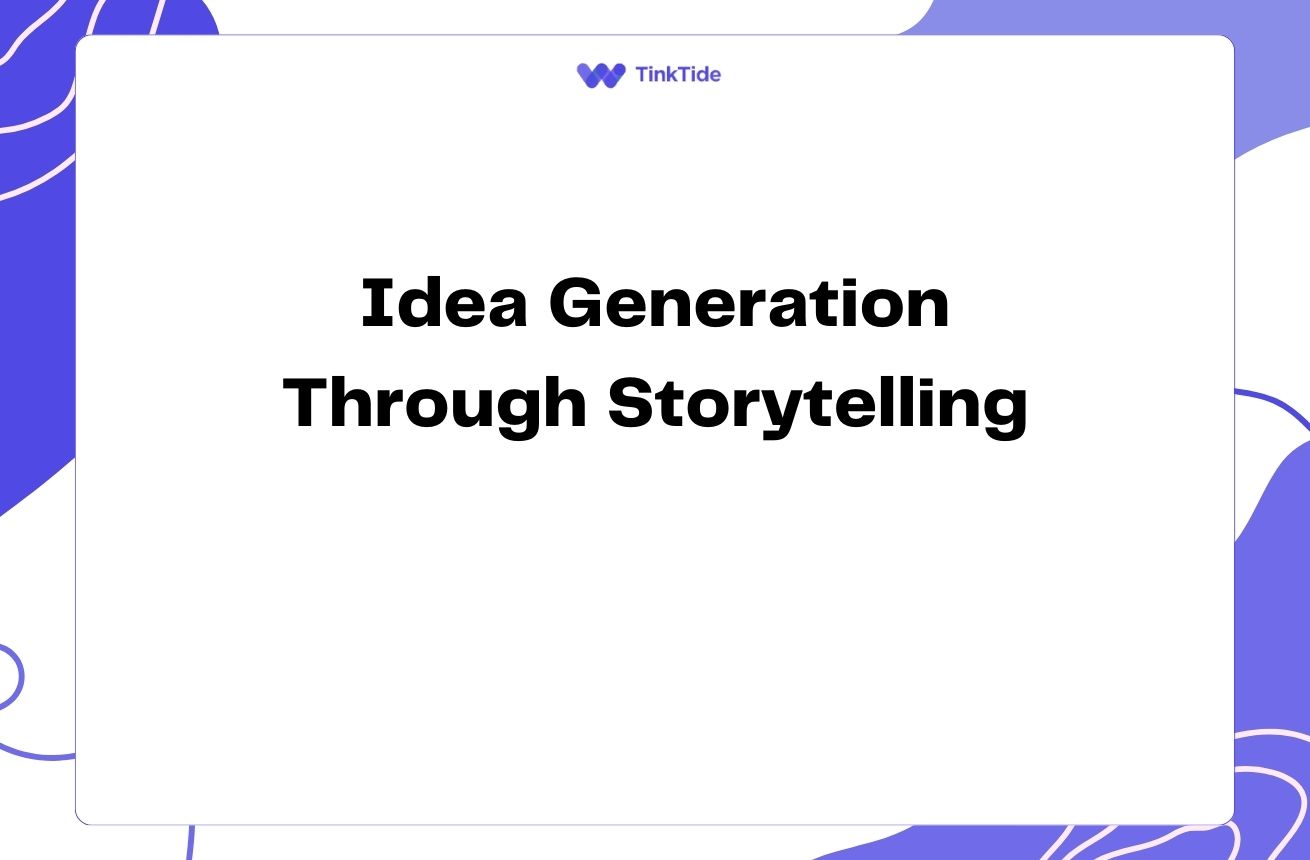 TinkTide

Idea Generation Through Storytelling